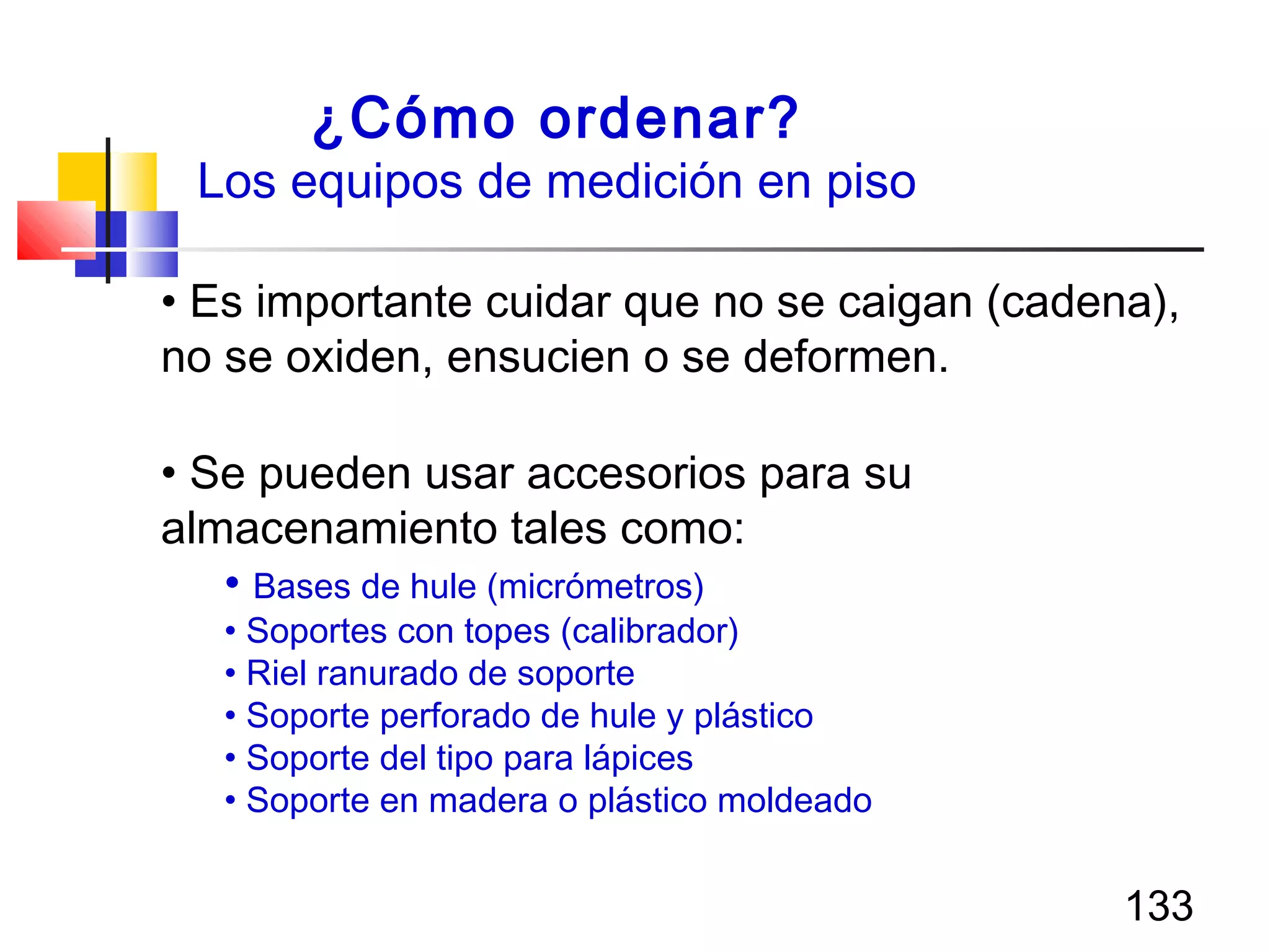 ¿Cómo ordenar?
Los equipos de medición en piso

• Es importante cuidar que no se caigan (cadena), no se oxiden, ensucien o se deformen.

• Se pueden usar accesorios para su almacenamiento tales como:

• Bases de hule (micrómetros)
• Soportes con topes (calibrador)
• Riel ranurado de soporte
• Soporte perforado de hule y plástico
• Soporte del tipo para lápices
• Soporte en madera o plástico moldeado

133